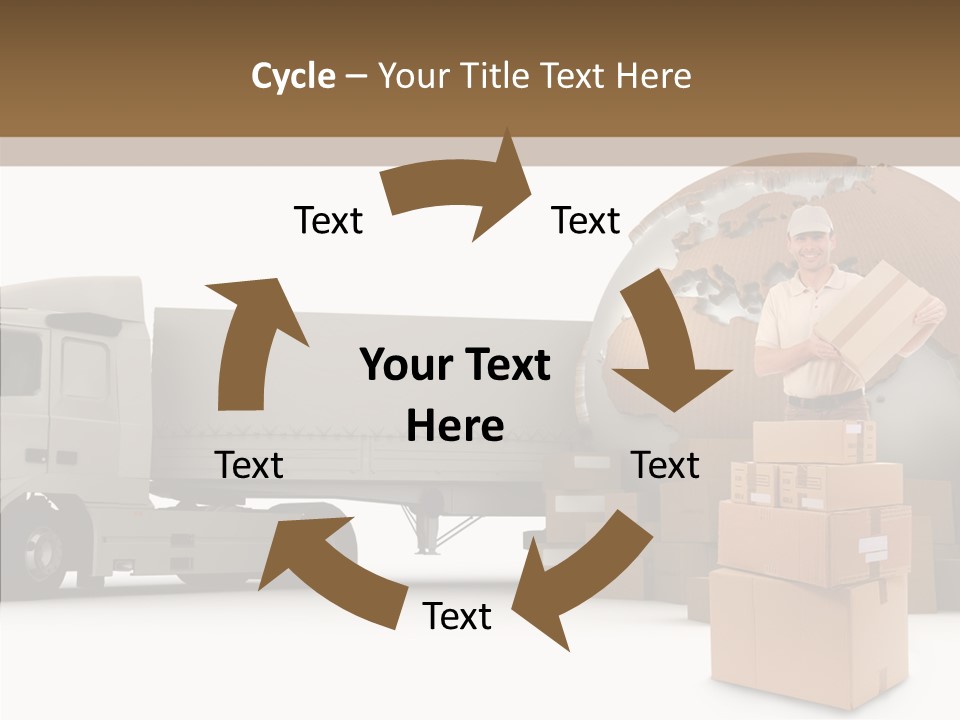 Cycle – Your Title Text Here

Text

Text

Your Text Here

Text

Text

Text